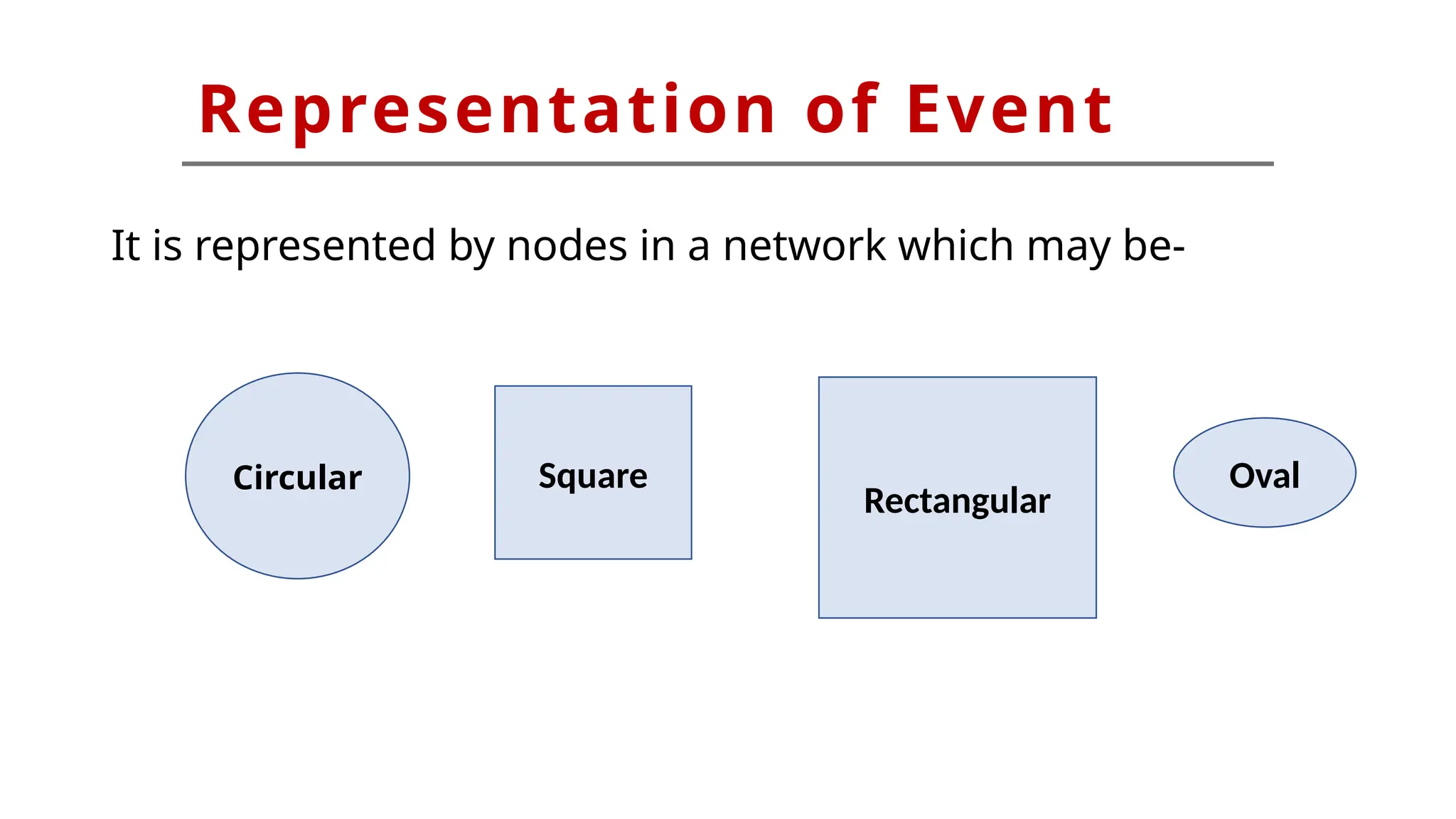 Representation of Event

It is represented by nodes in a network which may be-

Circular

Square

Rectangular

Oval